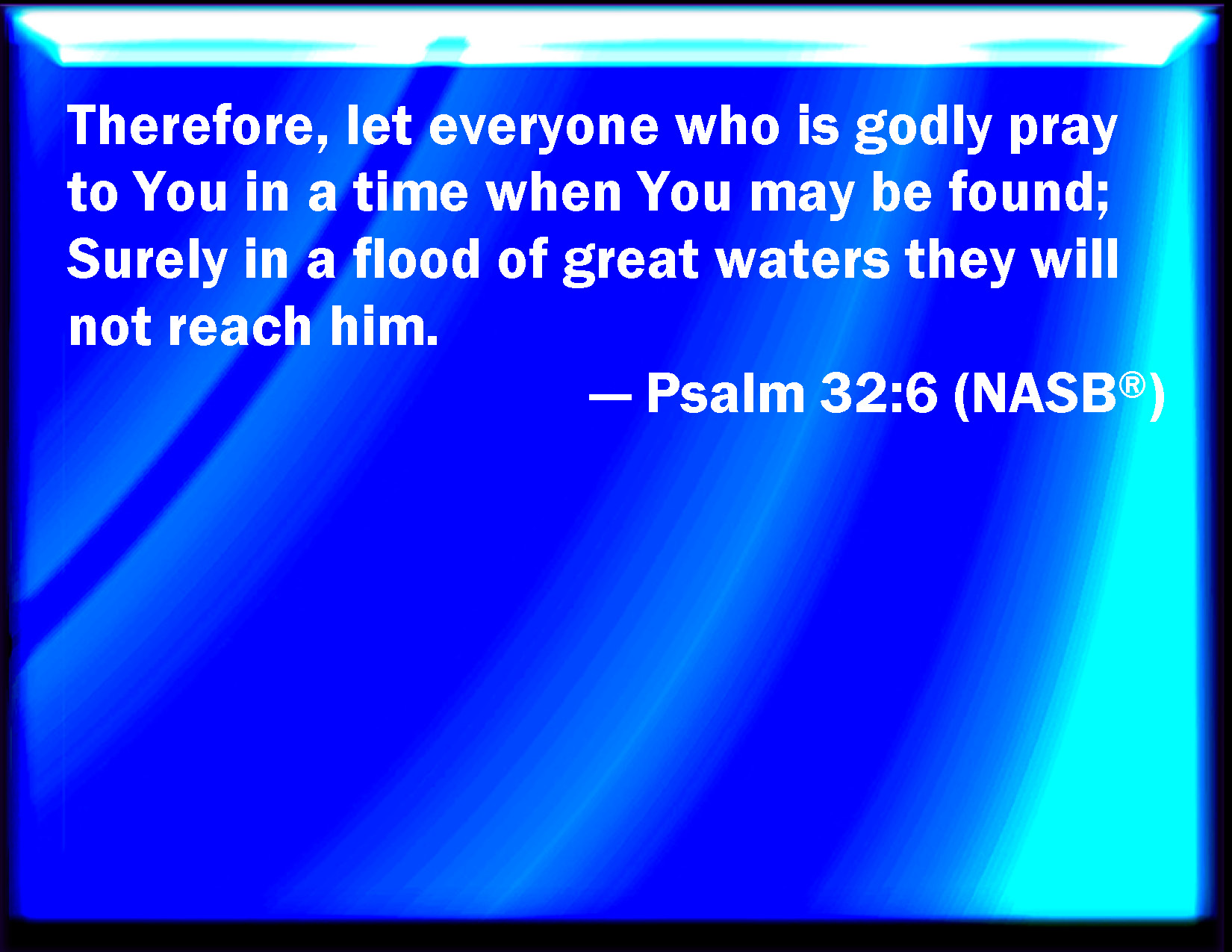 Therefore, let everyone who is godly pray to You in a time when You may be found; Surely in a flood of great waters they will not reach him.

— Psalm 32:6 (NASB®)